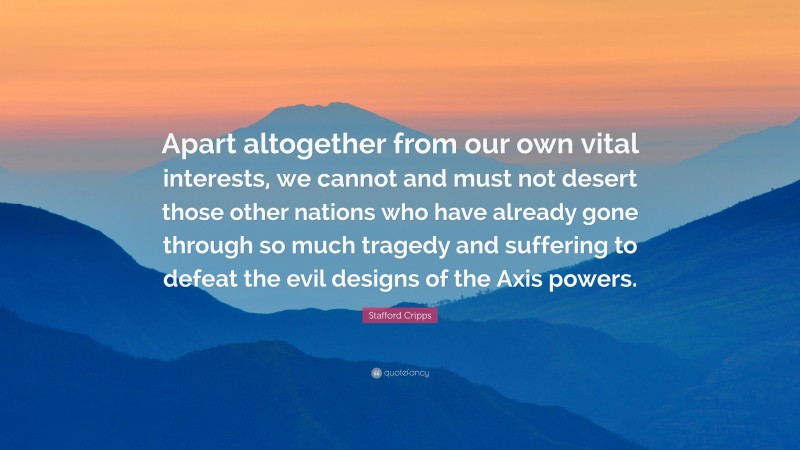 Apart altogether from our own vital interests, we cannot and must not desert those other nations who have already gone through so much tragedy and suffering to defeat the evil designs of the Axis powers.

Stafford Cripps

quotefancy